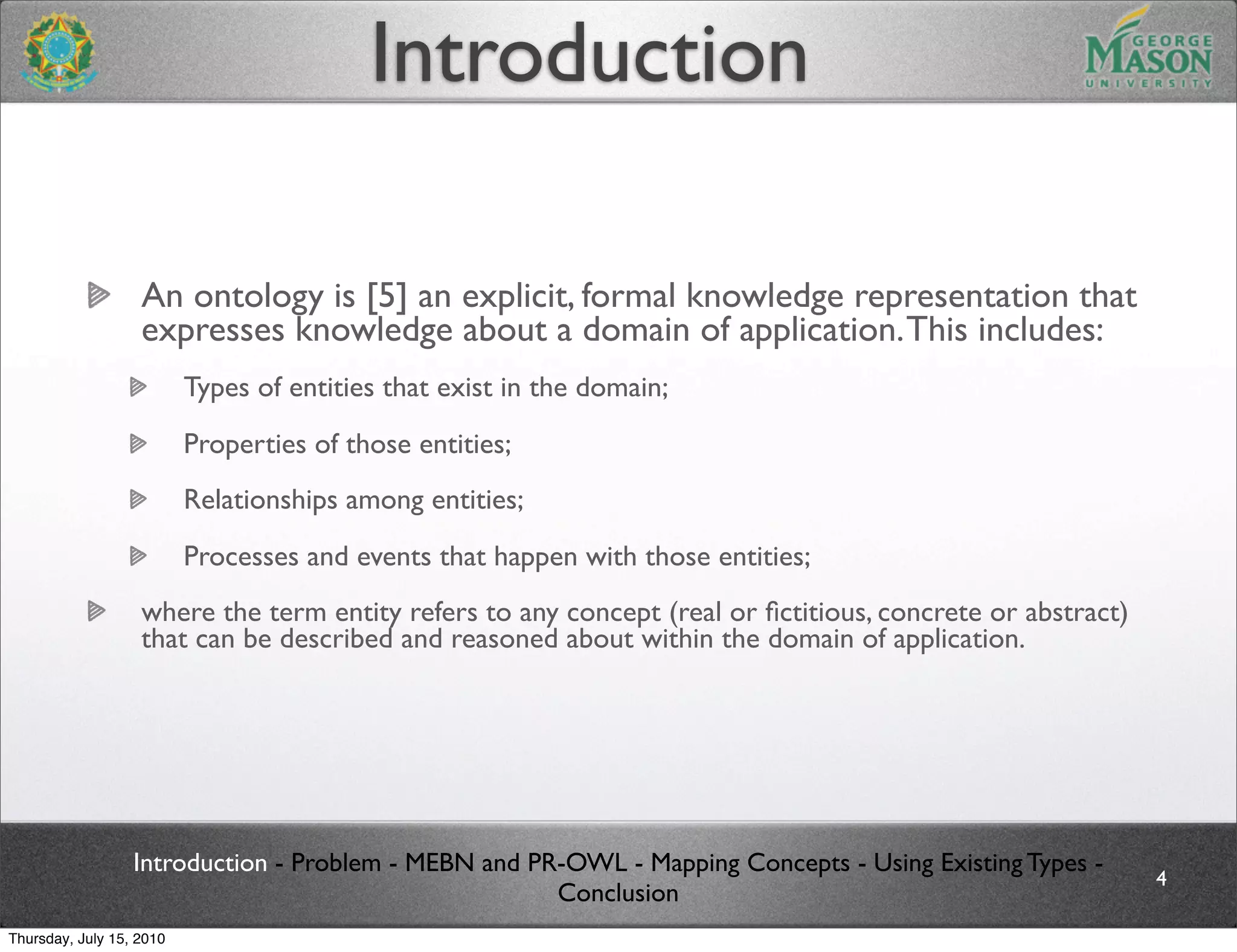 Introduction

GEORGE MASON UNIVERSITY

An ontology is [5] an explicit, formal knowledge representation that expresses knowledge about a domain of application. This includes:

Types of entities that exist in the domain;

Properties of those entities;

Relationships among entities;

Processes and events that happen with those entities;

where the term entity refers to any concept (real or fictitious, concrete or abstract) that can be described and reasoned about within the domain of application.

Introduction - Problem - MEBN and PR-OWL - Mapping Concepts - Using Existing Types - Conclusion

4

Thursday, July 15, 2010